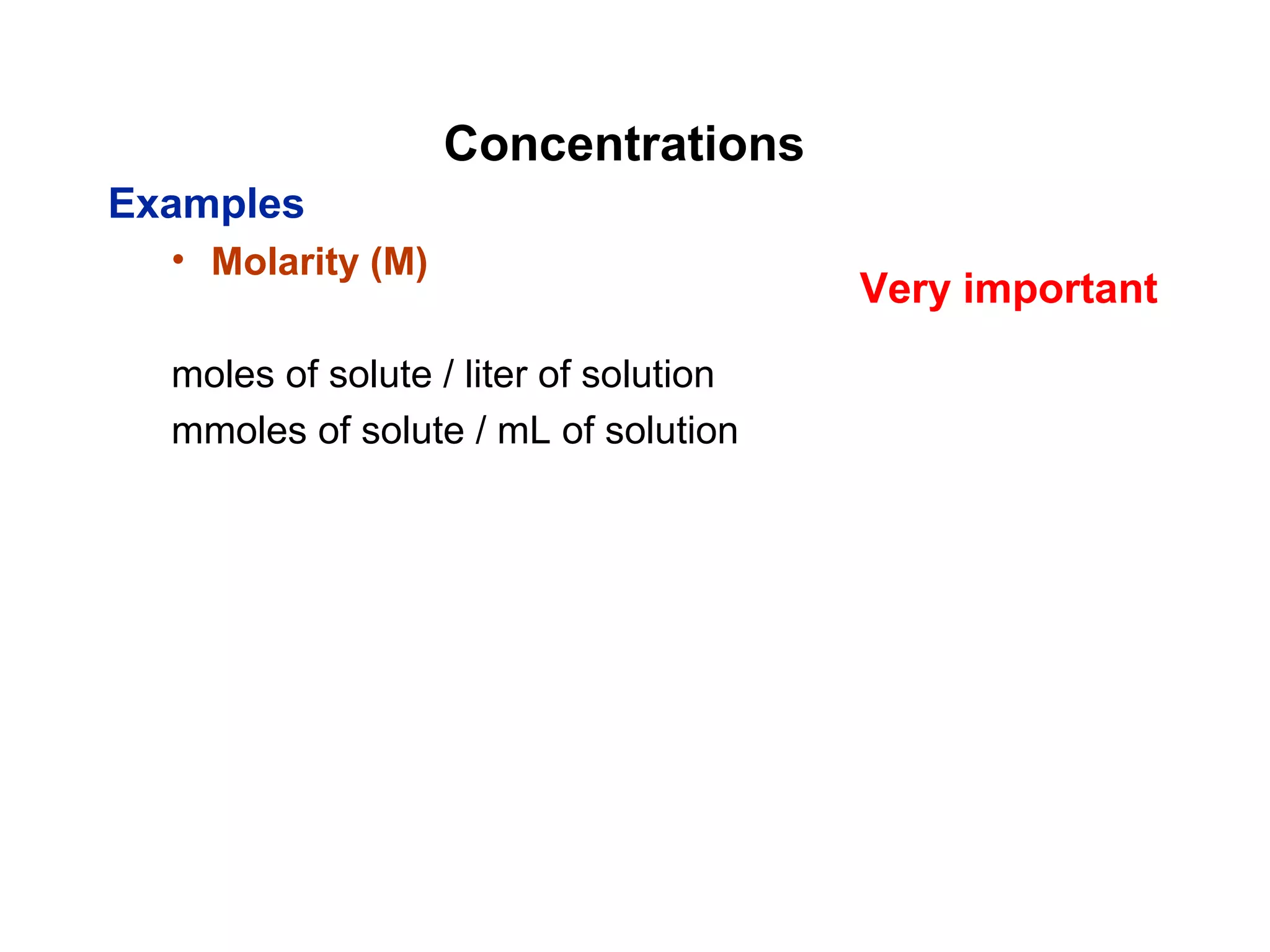 Concentrations

Examples

• Molarity (M)

Very important

moles of solute / liter of solution
mmoles of solute / mL of solution